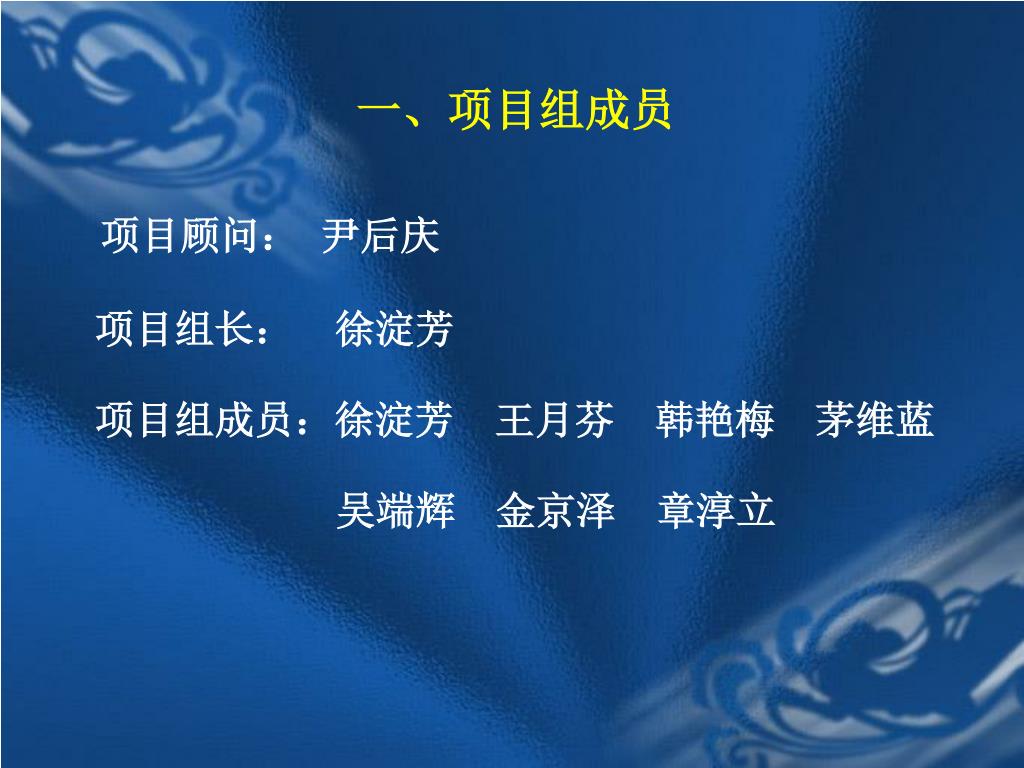 一、项目组成员

项目顾问： 尹后庆

项目组长： 徐淀芳

项目组成员：徐淀芳 王月芬 韩艳梅 茅维蓝
吴端辉 金京泽 章淳立